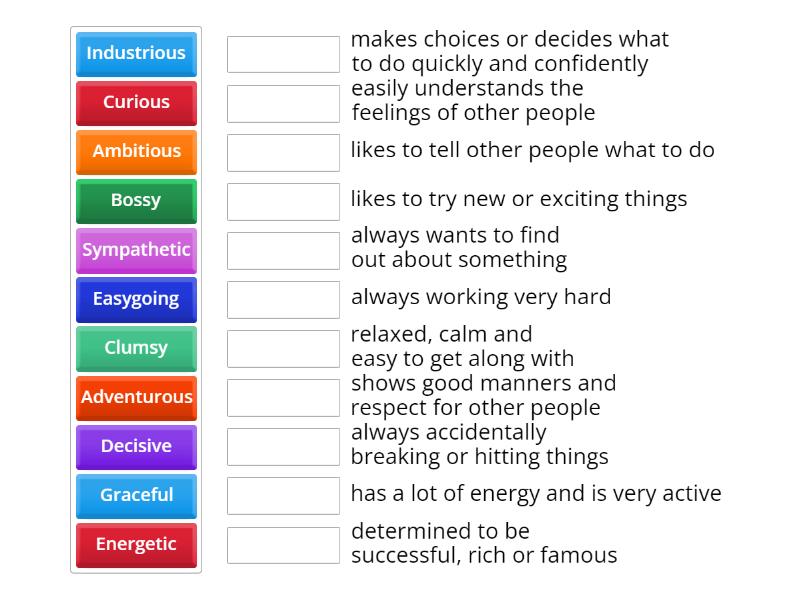 Industrious
Curious
Ambitious
Bossy
Sympathetic
Easygoing
Clumsy
Adventurous
Decisive
Graceful
Energetic

makes choices or decides what to do quickly and confidently

easily understands the feelings of other people

likes to tell other people what to do

likes to try new or exciting things

always wants to find out about something

always working very hard

relaxed, calm and easy to get along with

shows good manners and respect for other people

always accidentally breaking or hitting things

has a lot of energy and is very active

determined to be successful, rich or famous